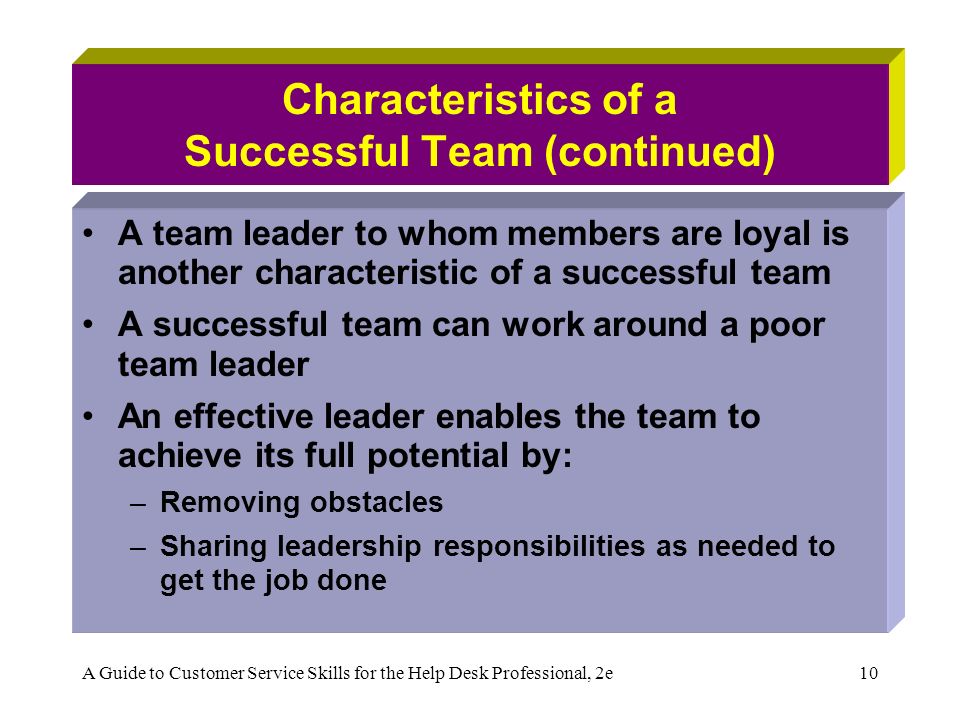 Characteristics of a Successful Team (continued)

• A team leader to whom members are loyal is another characteristic of a successful team

• A successful team can work around a poor team leader

• An effective leader enables the team to achieve its full potential by:

– Removing obstacles

– Sharing leadership responsibilities as needed to get the job done

A Guide to Customer Service Skills for the Help Desk Professional, 2e

10